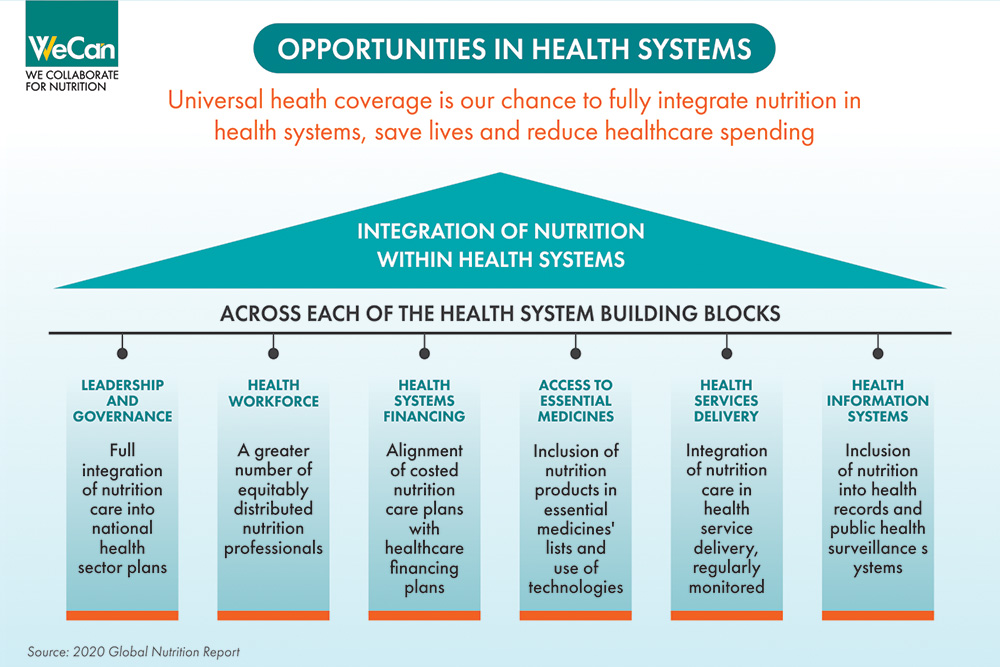 WeCan
WE COLLABORATE FOR NUTRITION

OPPORTUNITIES IN HEALTH SYSTEMS

Universal heath coverage is our chance to fully integrate nutrition in health systems, save lives and reduce healthcare spending

INTEGRATION OF NUTRITION WITHIN HEALTH SYSTEMS

ACROSS EACH OF THE HEALTH SYSTEM BUILDING BLOCKS

LEADERSHIP AND GOVERNANCE

Full integration of nutrition care into national health sector plans

HEALTH WORKFORCE

A greater number of equitably distributed nutrition professionals

HEALTH SYSTEMS FINANCING

Alignment of costed nutrition care plans with healthcare financing plans

ACCESS TO ESSENTIAL MEDICINES

Inclusion of nutrition products in essential medicines' lists and use of technologies

HEALTH SERVICES DELIVERY

Integration of nutrition care in health service delivery, regularly monitored

HEALTH INFORMATION SYSTEMS

Inclusion of nutrition into health records and public health surveillance s ystems

Source: 2020 Global Nutrition Report